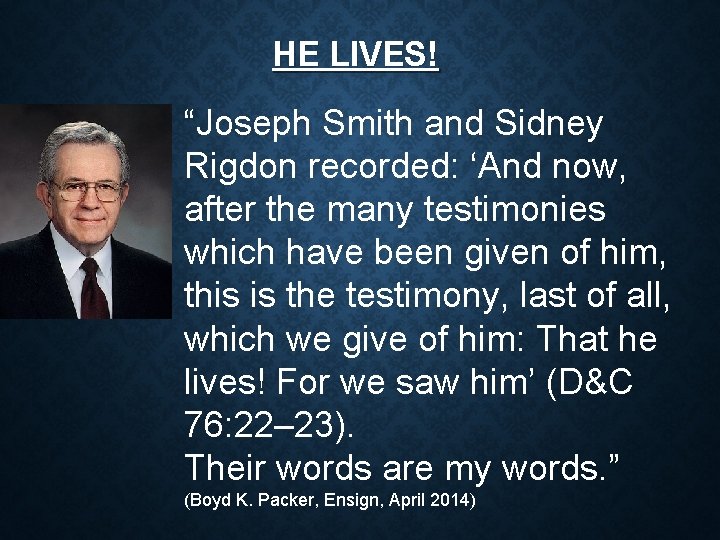 HE LIVES!

“Joseph Smith and Sidney Rigdon recorded: ‘And now, after the many testimonies which have been given of him, this is the testimony, last of all, which we give of him: That he lives! For we saw him’ (D&C 76:22–23).
Their words are my words.”
(Boyd K. Packer, Ensign, April 2014)